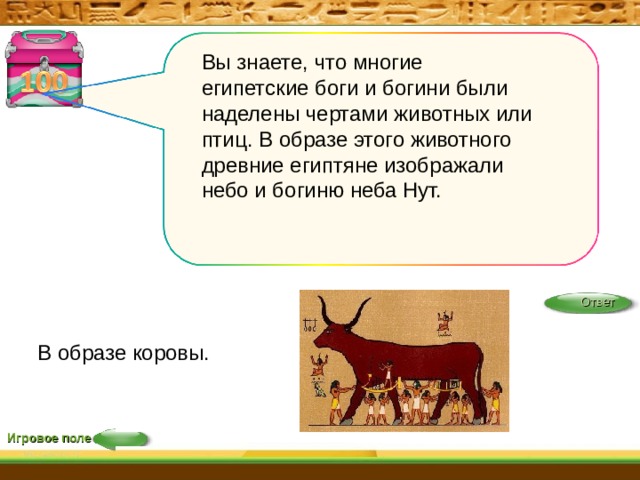 100

Вы знаете, что многие египетские боги и богини были наделены чертами животных или птиц. В образе этого животного древние египтяне изображали небо и богиню неба Нут.

Ответ

В образе коровы.

Игровое поле